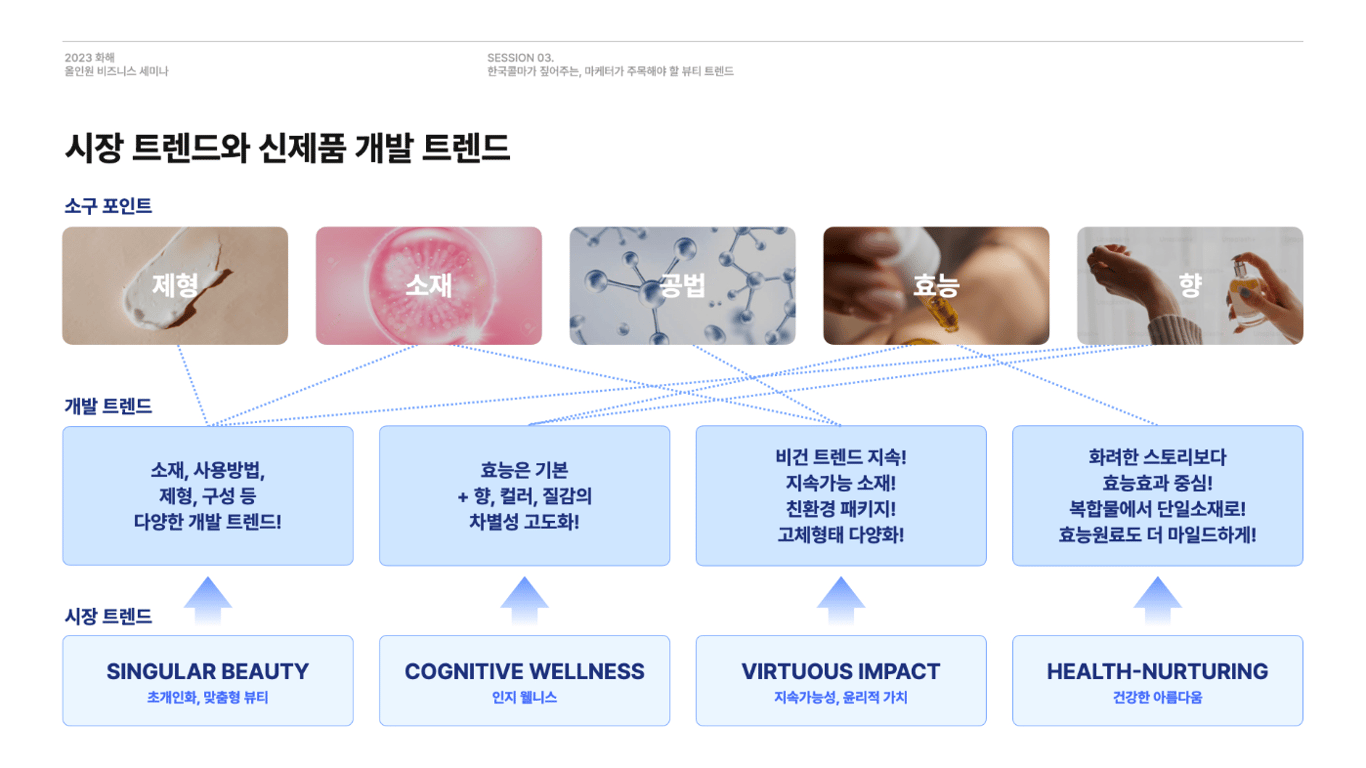 2023 화해
올인원 비즈니스 세미나

SESSION 03.
한국콜마가 짚어주는, 마케터가 주목해야 할 뷰티 트렌드

시장 트렌드와 신제품 개발 트렌드

소구 포인트

제형

소재

공법

효능

향

개발 트렌드

소재, 사용방법, 제형, 구성 등 다양한 개발 트렌드!

효능은 기본 + 향, 컬러, 질감의 차별성 고도화!

비건 트렌드 지속! 지속가능 소재! 친환경 패키지! 고체형태 다양화!

화려한 스토리보다 효능효과 중심! 복합물에서 단일소재로! 효능원료도 더 마일드하게!

시장 트렌드

SINGULAR BEAUTY
초개인화, 맞춤형 뷰티

COGNITIVE WELLNESS
인지 웰니스

VIRTUOUS IMPACT
지속가능성, 윤리적 가치

HEALTH-NURTURING
건강한 아름다움